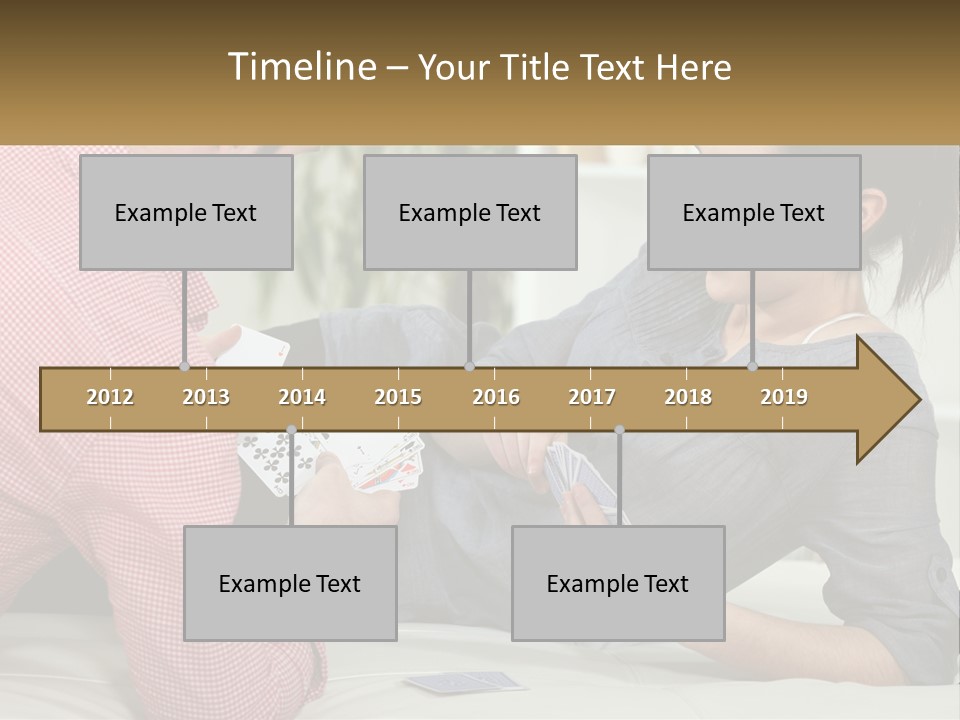 Timeline – Your Title Text Here

Example Text

Example Text

Example Text

2012 2013 2014 2015 2016 2017 2018 2019

Example Text

Example Text